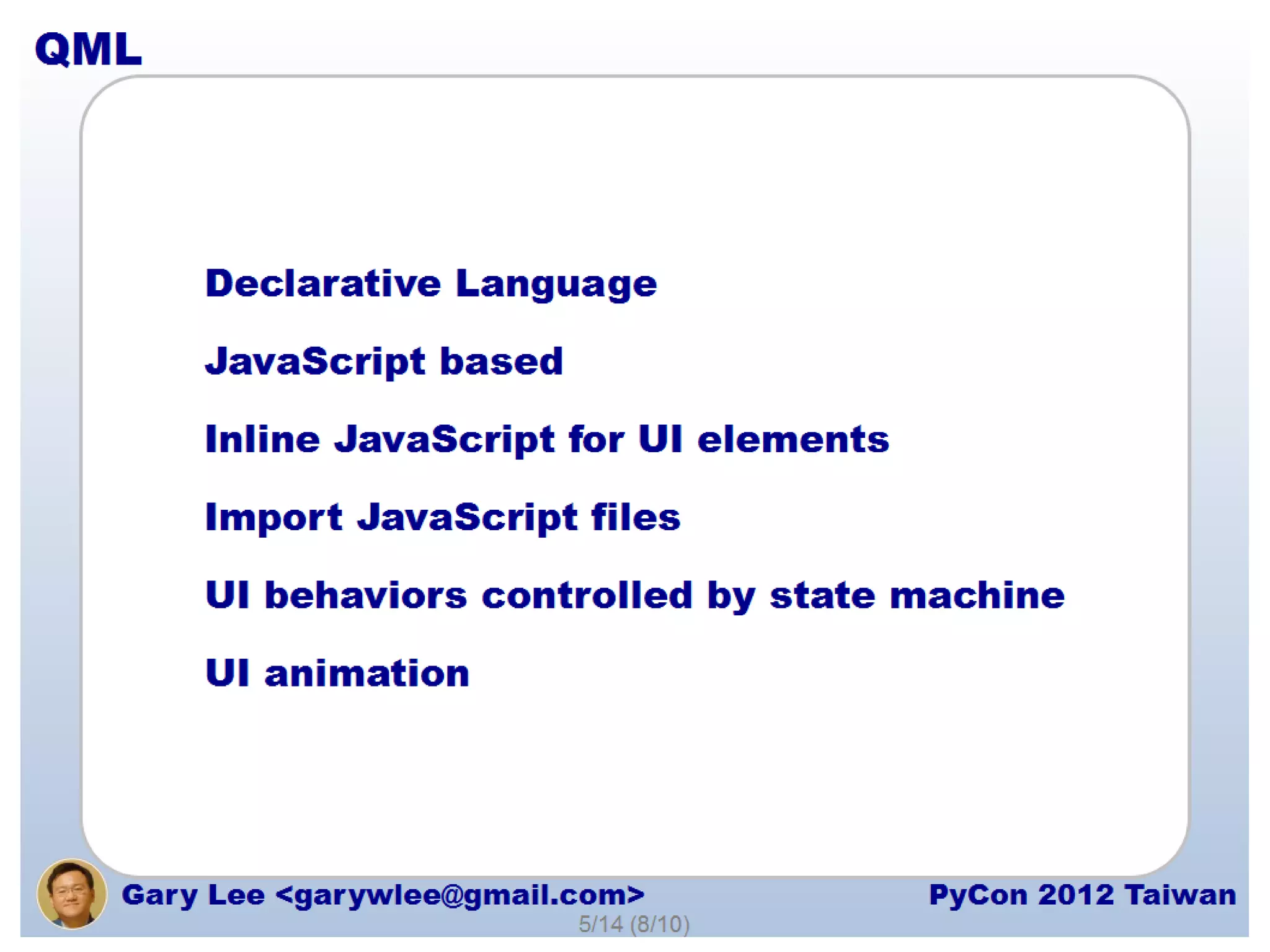 QML

Declarative Language

JavaScript based

Inline JavaScript for UI elements

Import JavaScript files

UI behaviors controlled by state machine

UI animation

Gary Lee <garywlee@gmail.com>

PyCon 2012 Taiwan

5/14 (8/10)